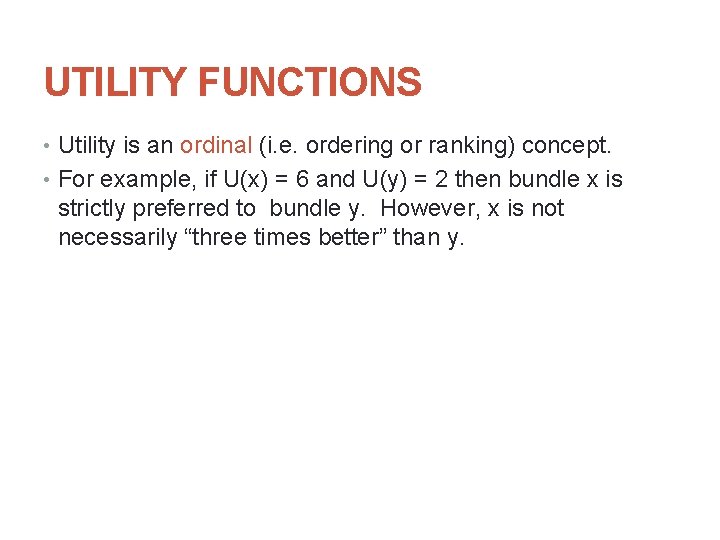 UTILITY FUNCTIONS

• Utility is an ordinal (i.e. ordering or ranking) concept.

• For example, if $U(x) = 6$ and $U(y) = 2$ then bundle x is strictly preferred to bundle y. However, x is not necessarily “three times better” than y.